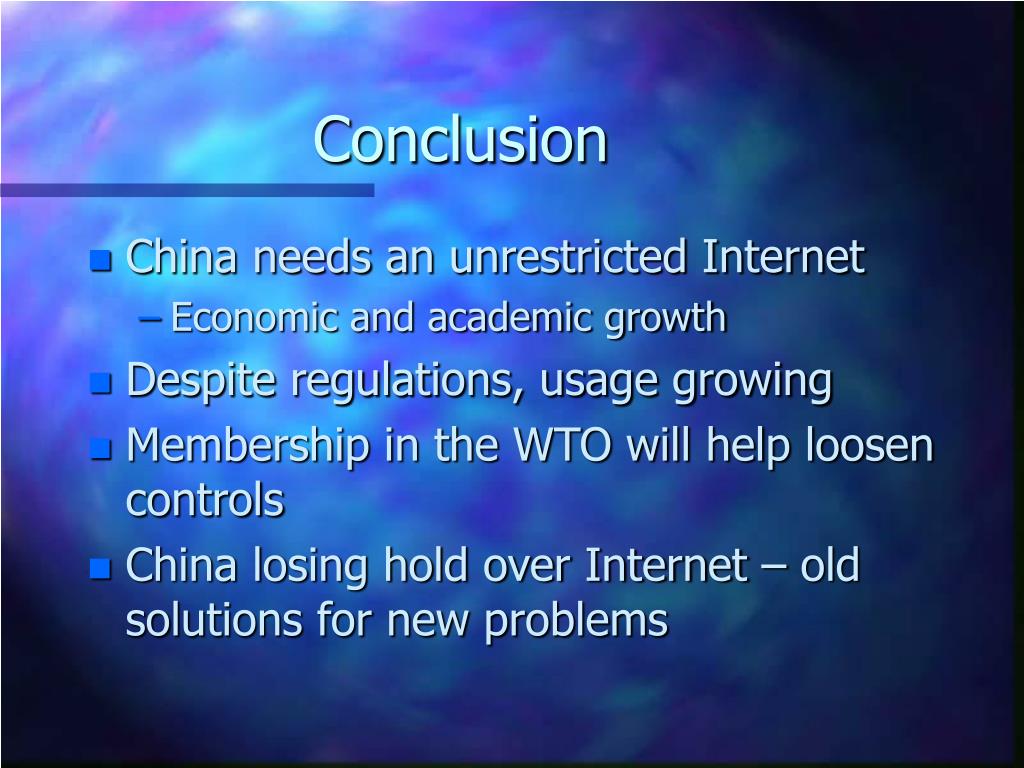 Conclusion

China needs an unrestricted Internet
– Economic and academic growth

Despite regulations, usage growing

Membership in the WTO will help loosen controls

China losing hold over Internet – old solutions for new problems